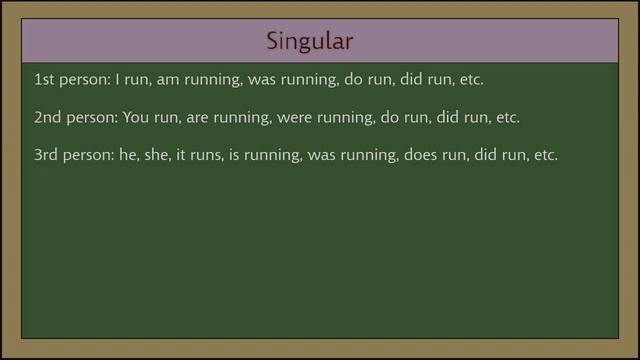 Singular

1st person: I run, am running, was running, do run, did run, etc.

2nd person: You run, are running, were running, do run, did run, etc.

3rd person: he, she, it runs, is running, was running, does run, did run, etc.